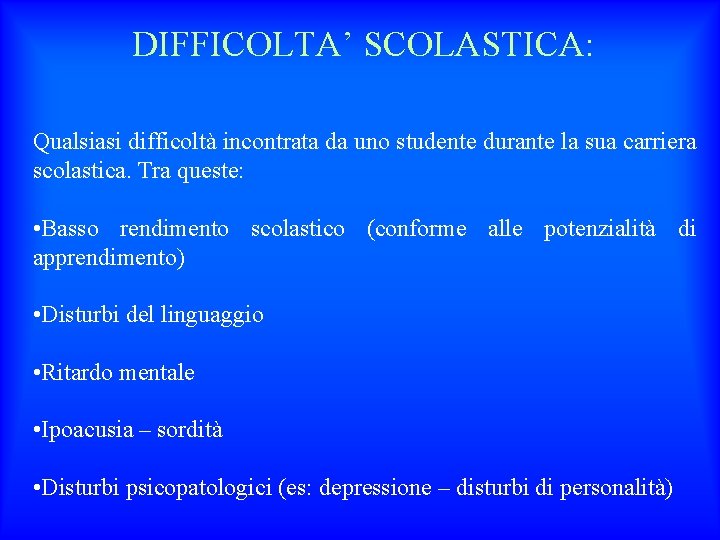 DIFFICOLTA’ SCOLASTICA:

Qualsiasi difficoltà incontrata da uno studente durante la sua carriera scolastica. Tra queste:

•Basso rendimento scolastico (conforme alle potenzialità di apprendimento)

•Disturbi del linguaggio

•Ritardo mentale

•Ipoacusia – sordità

•Disturbi psicopatologici (es: depressione – disturbi di personalità)